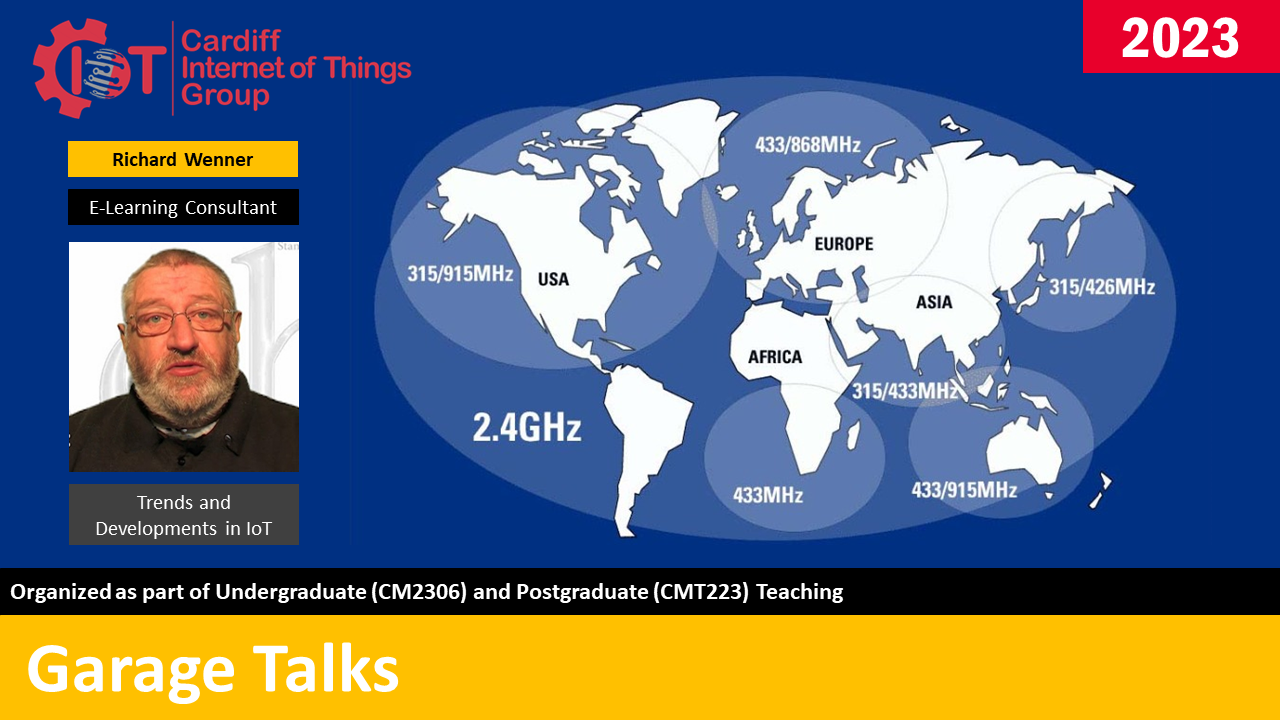 IoT Cardiff Internet of Things Group

2023

Richard Wenner

E-Learning Consultant

Trends and Developments in IoT

433/868MHz

EUROPE

315/915MHz

USA

ASIA

315/426MHz

AFRICA

315/433MHz

2.4GHz

433MHz

433/915MHz

Organized as part of Undergraduate (CM2306) and Postgraduate (CMT223) Teaching

Garage Talks